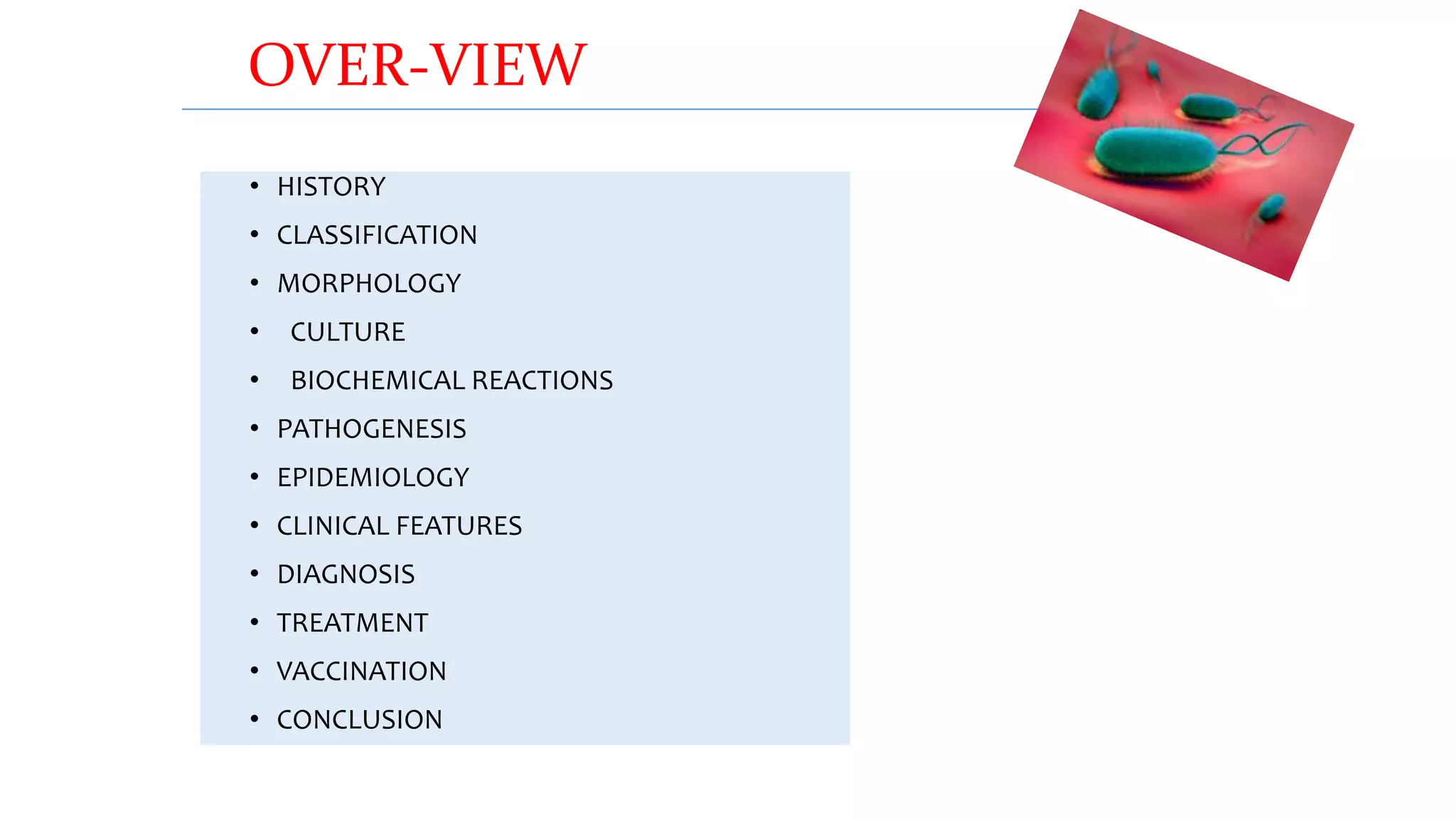 OVER-VIEW

• HISTORY
• CLASSIFICATION
• MORPHOLOGY
• CULTURE
• BIOCHEMICAL REACTIONS
• PATHOGENESIS
• EPIDEMIOLOGY
• CLINICAL FEATURES
• DIAGNOSIS
• TREATMENT
• VACCINATION
• CONCLUSION